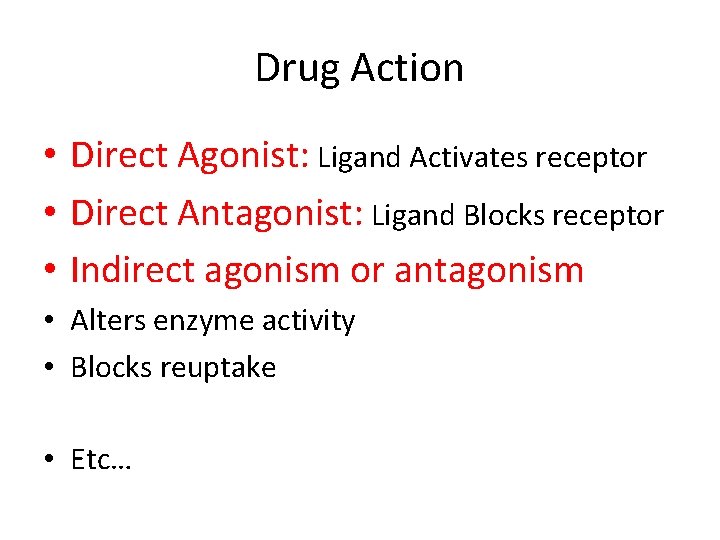 Drug Action

• Direct Agonist: Ligand Activates receptor
• Direct Antagonist: Ligand Blocks receptor
• Indirect agonism or antagonism
• Alters enzyme activity
• Blocks reuptake

• Etc…